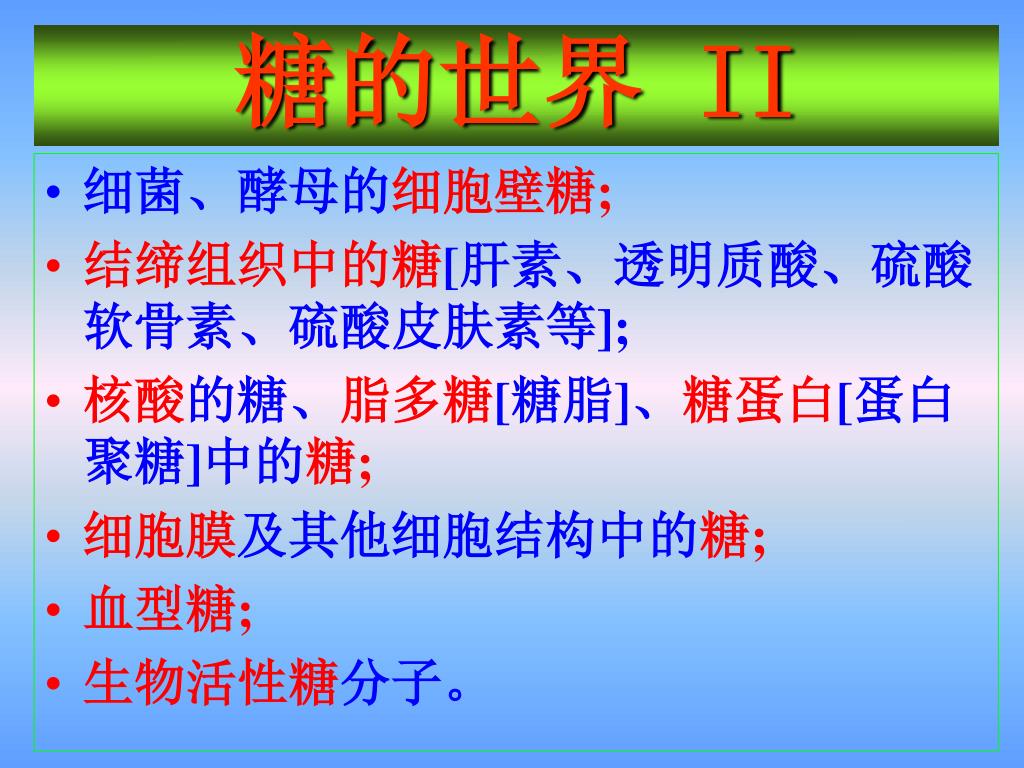 糖的世界 II

• 细菌、酵母的细胞壁糖;

• 结缔组织中的糖[肝素、透明质酸、硫酸软骨素、硫酸皮肤素等];

• 核酸的糖、脂多糖[糖脂]、糖蛋白[蛋白聚糖]中的糖;

• 细胞膜及其他细胞结构中的糖;

• 血型糖;

• 生物活性糖分子。